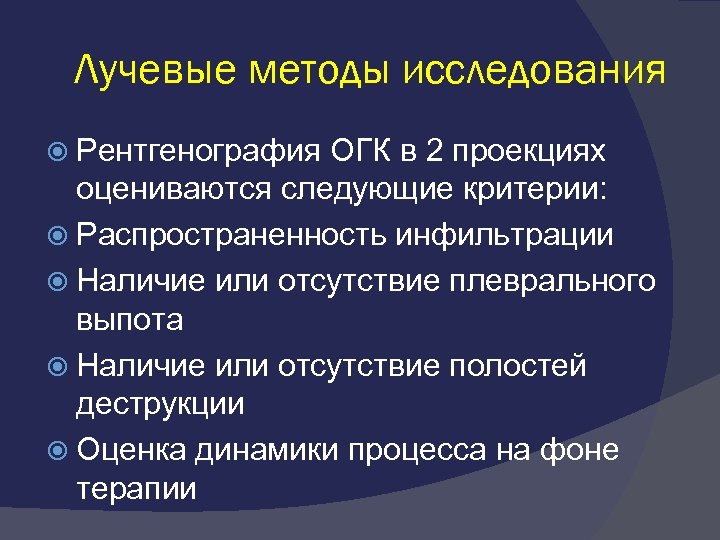 Лучевые методы исследования

Рентгенография ОГК в 2 проекциях оцениваются следующие критерии:

Распространенность инфильтрации

Наличие или отсутствие плеврального выпота

Наличие или отсутствие полостей деструкции

Оценка динамики процесса на фоне терапии